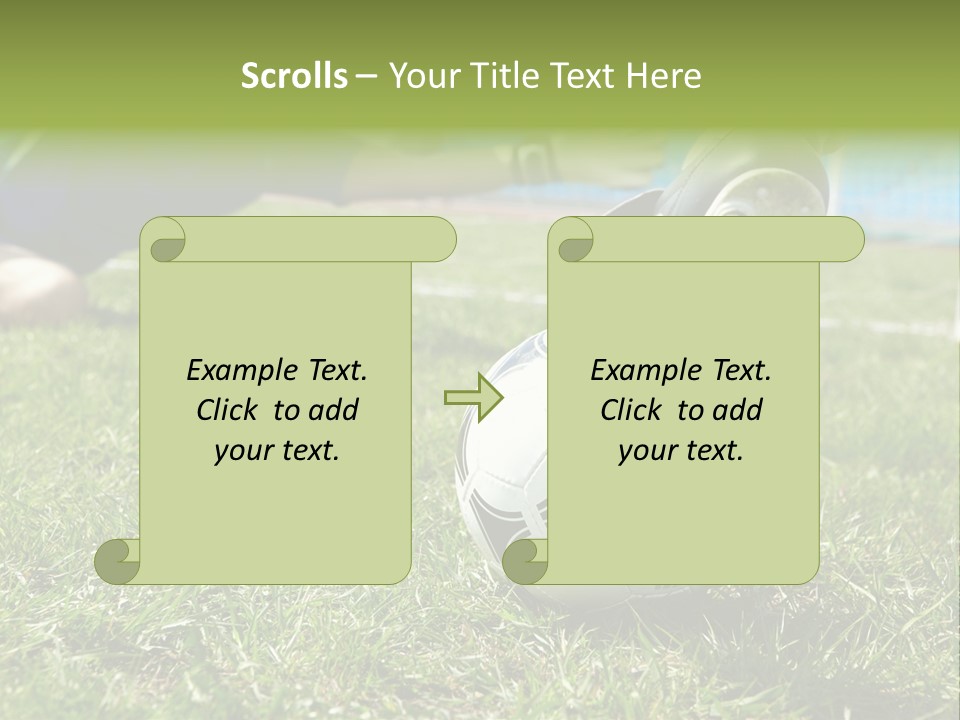 Scrolls – Your Title Text Here

Example Text. Click to add your text.

Example Text. Click to add your text.